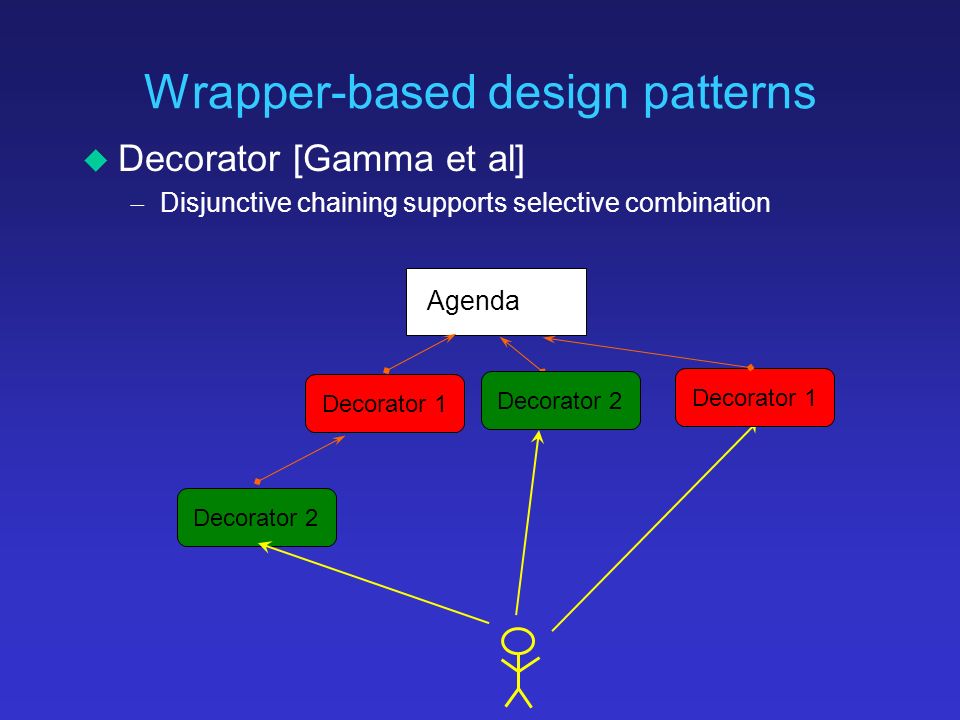 Wrapper-based design patterns

Decorator [Gamma et al]

– Disjunctive chaining supports selective combination

Agenda

Decorator 1

Decorator 2

Decorator 1

Decorator 2